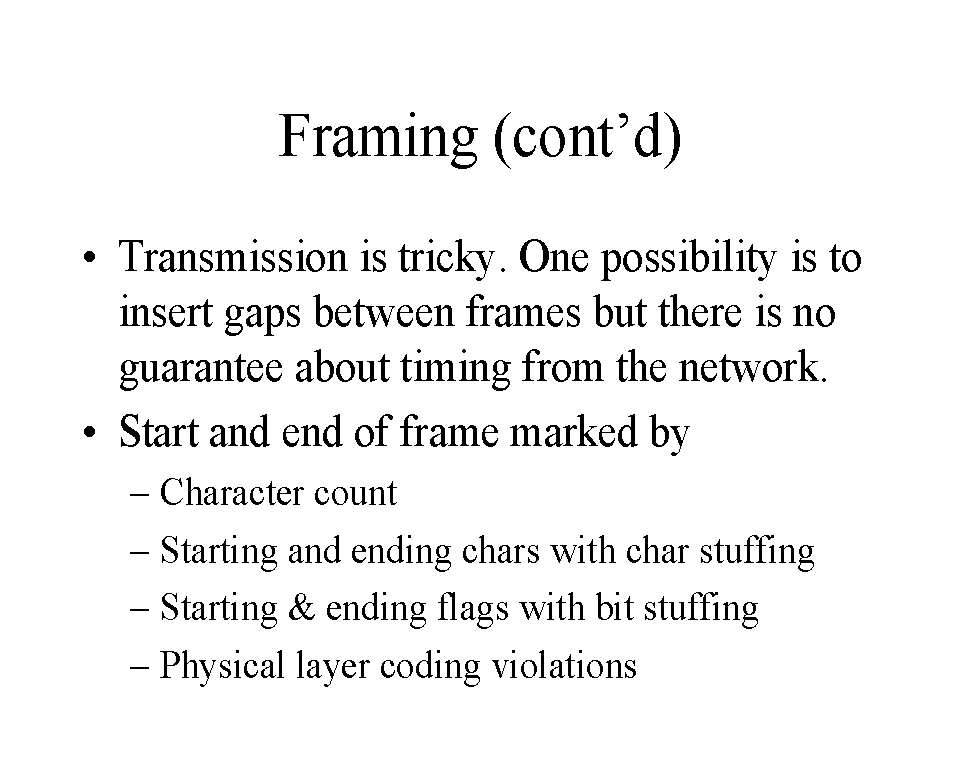 Framing (cont’d)

• Transmission is tricky. One possibility is to insert gaps between frames but there is no guarantee about timing from the network.

• Start and end of frame marked by

– Character count

– Starting and ending chars with char stuffing

– Starting & ending flags with bit stuffing

– Physical layer coding violations